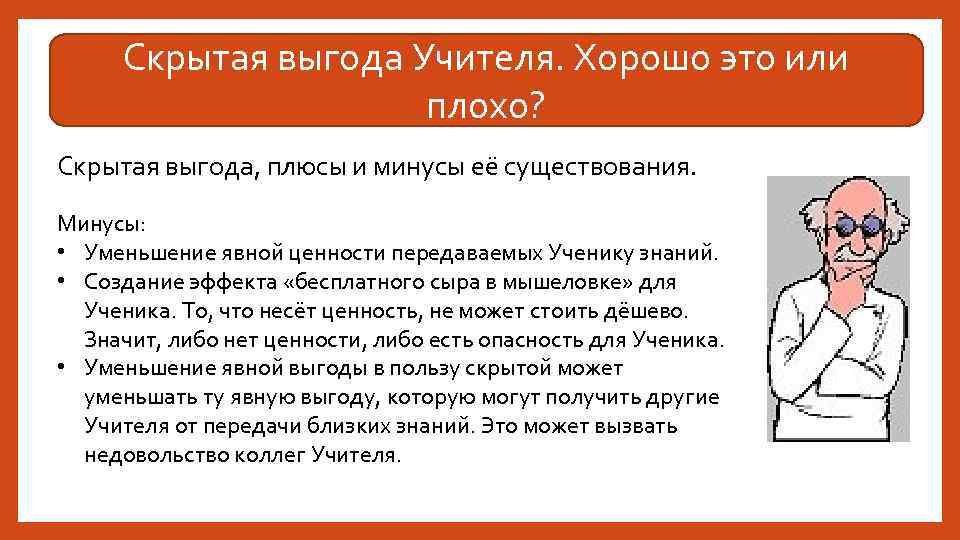 Скрытая выгода Учителя. Хорошо это или плохо?

Скрытая выгода, плюсы и минусы её существования.

Минусы:
• Уменьшение явной ценности передаваемых Ученику знаний.
• Создание эффекта «бесплатного сыра в мышеловке» для Ученика. То, что несёт ценность, не может стоить дёшево. Значит, либо нет ценности, либо есть опасность для Ученика.
• Уменьшение явной выгоды в пользу скрытой может уменьшать ту явную выгоду, которую могут получить другие Учителя от передачи близких знаний. Это может вызвать недовольство коллег Учителя.